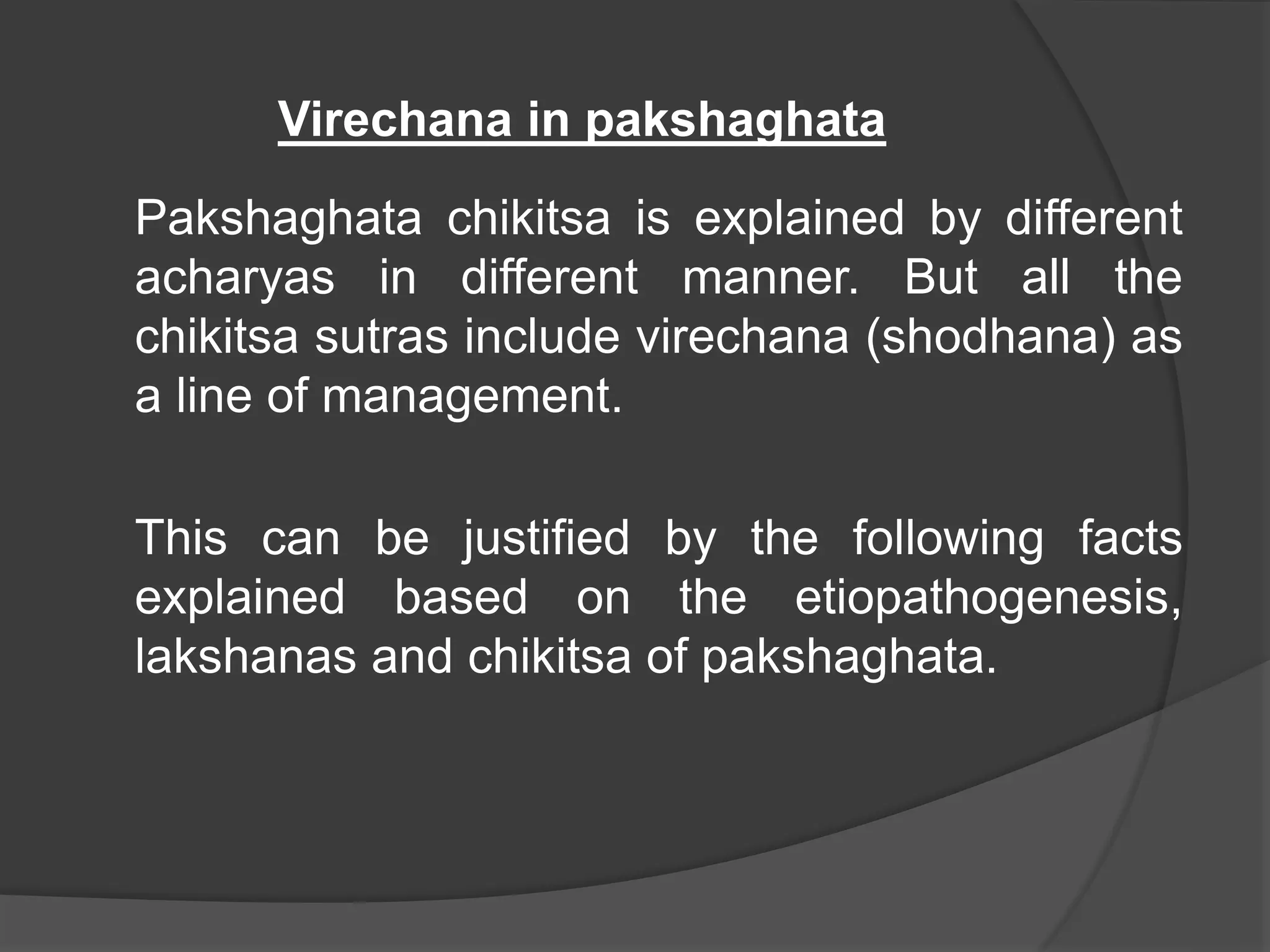 Virechana in pakshaghata

Pakshaghata chikitsa is explained by different acharyas in different manner. But all the chikitsa sutras include virechana (shodhana) as a line of management.

This can be justified by the following facts explained based on the etiopathogenesis, lakshanas and chikitsa of pakshaghata.